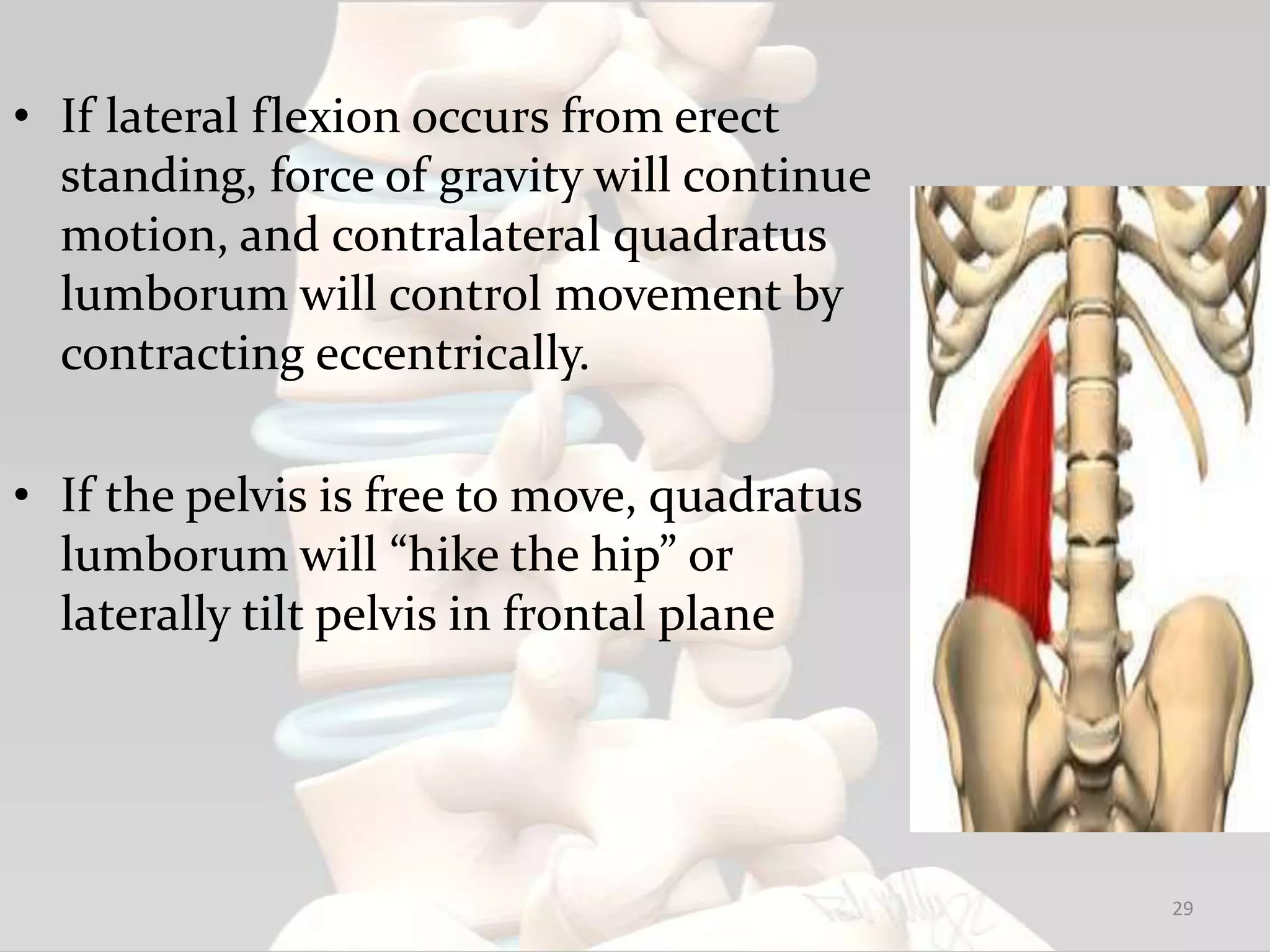 • If lateral flexion occurs from erect standing, force of gravity will continue motion, and contralateral quadratus lumborum will control movement by contracting eccentrically.

• If the pelvis is free to move, quadratus lumborum will “hike the hip” or laterally tilt pelvis in frontal plane

29